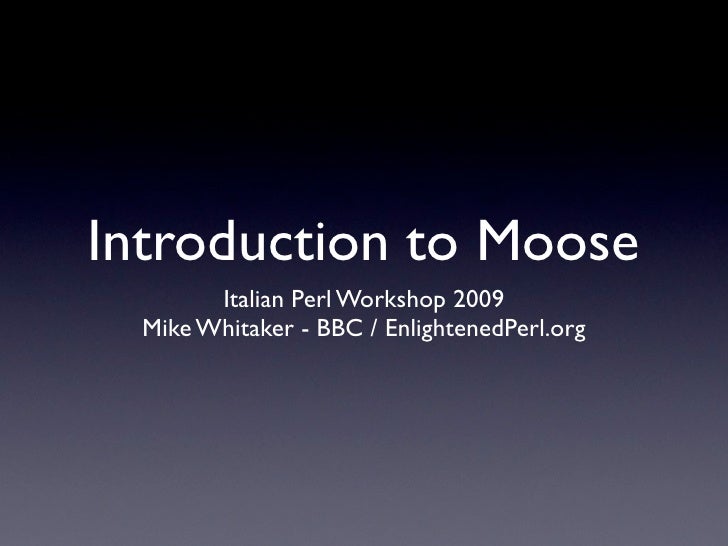 Introduction to Moose

Italian Perl Workshop 2009
Mike Whitaker - BBC / EnlightenedPerl.org